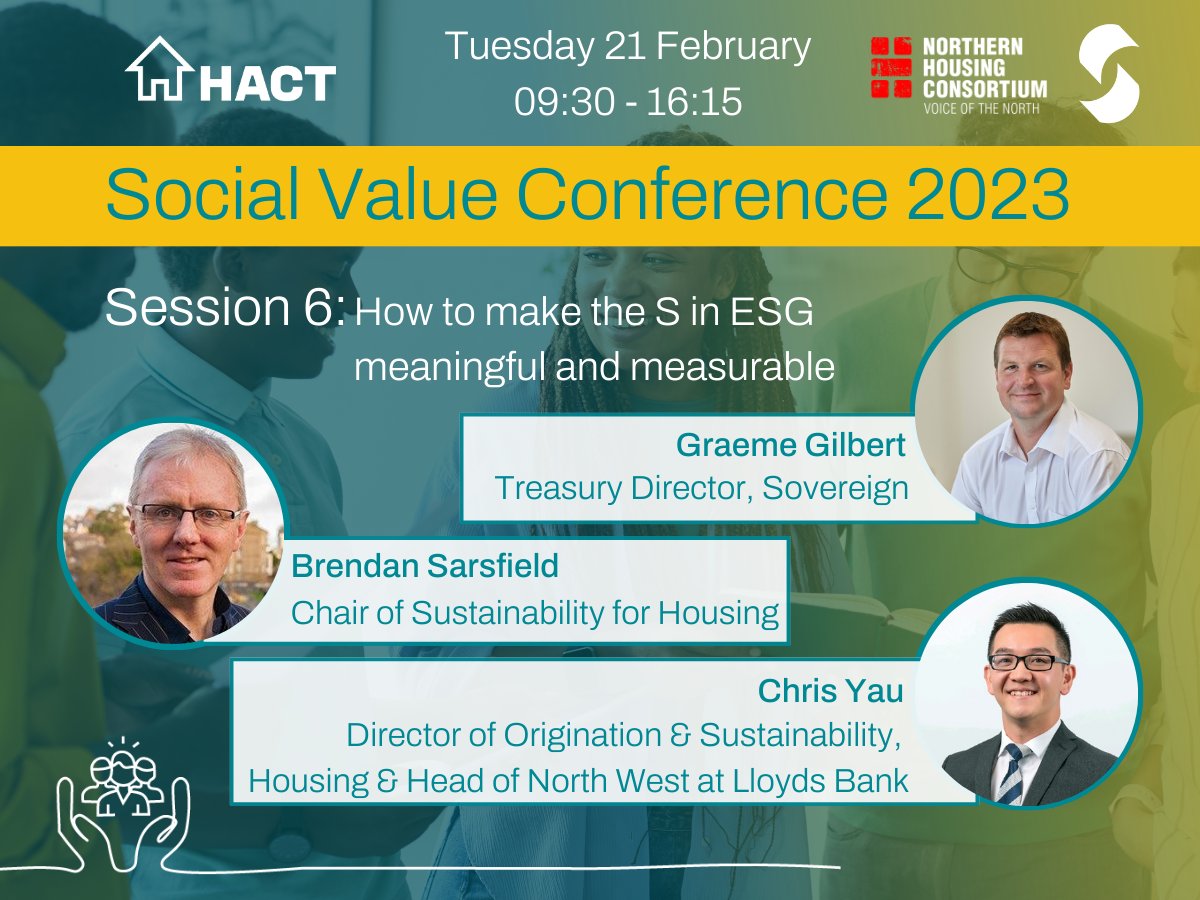 HACT

Tuesday 21 February
09:30 - 16:15

NORTHERN HOUSING CONSORTIUM
VOICE OF THE NORTH

Social Value Conference 2023

Session 6: How to make the S in ESG meaningful and measurable

Graeme Gilbert
Treasury Director, Sovereign

Brendan Sarsfield
Chair of Sustainability for Housing

Chris Yau
Director of Origination & Sustainability, Housing & Head of North West at Lloyds Bank